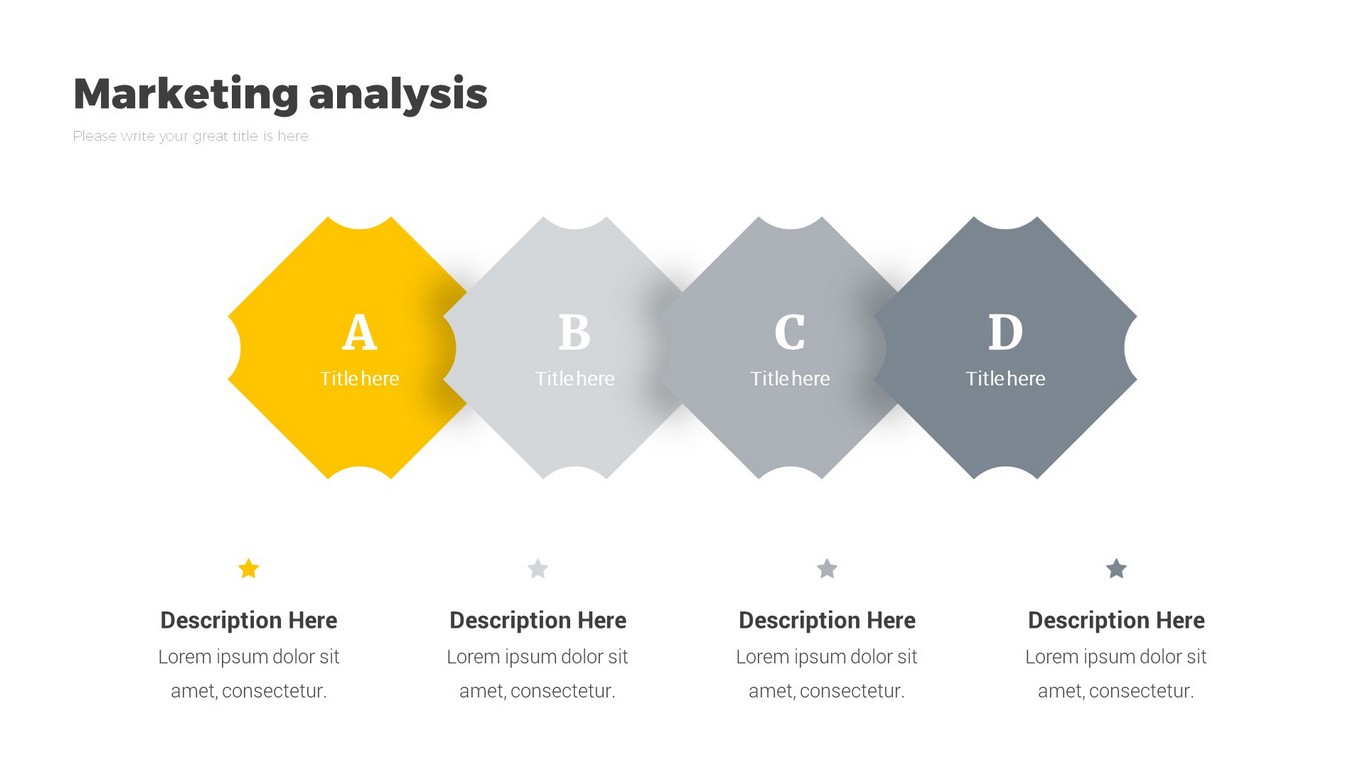 Marketing analysis

Please write your great title is here

A
Title here

B
Title here

C
Title here

D
Title here

Description Here
Lorem ipsum dolor sit amet, consectetur.

Description Here
Lorem ipsum dolor sit amet, consectetur.

Description Here
Lorem ipsum dolor sit amet, consectetur.

Description Here
Lorem ipsum dolor sit amet, consectetur.